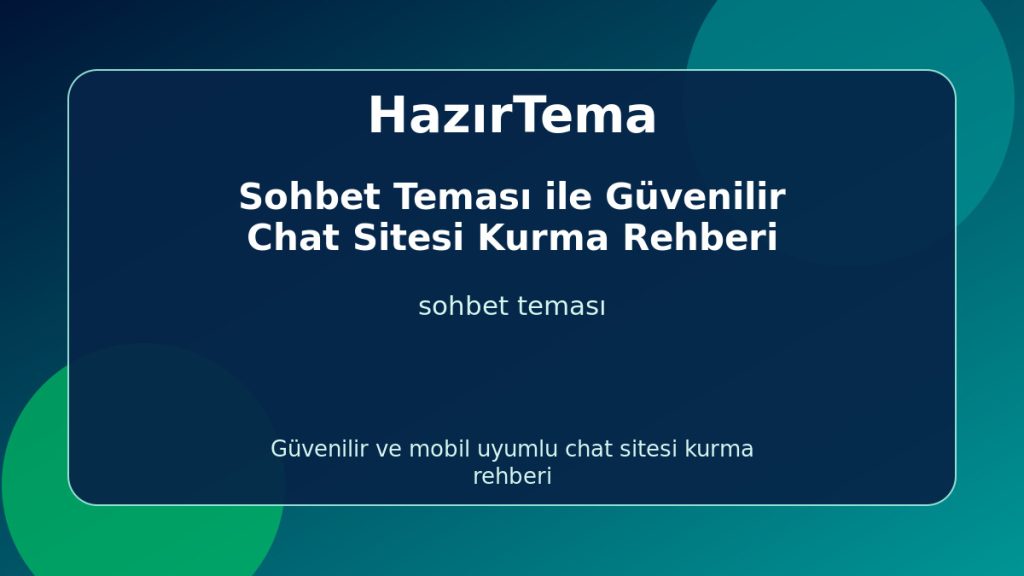 HazırTema

Sohbet Teması ile Güvenilir Chat Sitesi Kurma Rehberi

sohbet teması

Güvenilir ve mobil uyumlu chat sitesi kurma rehberi